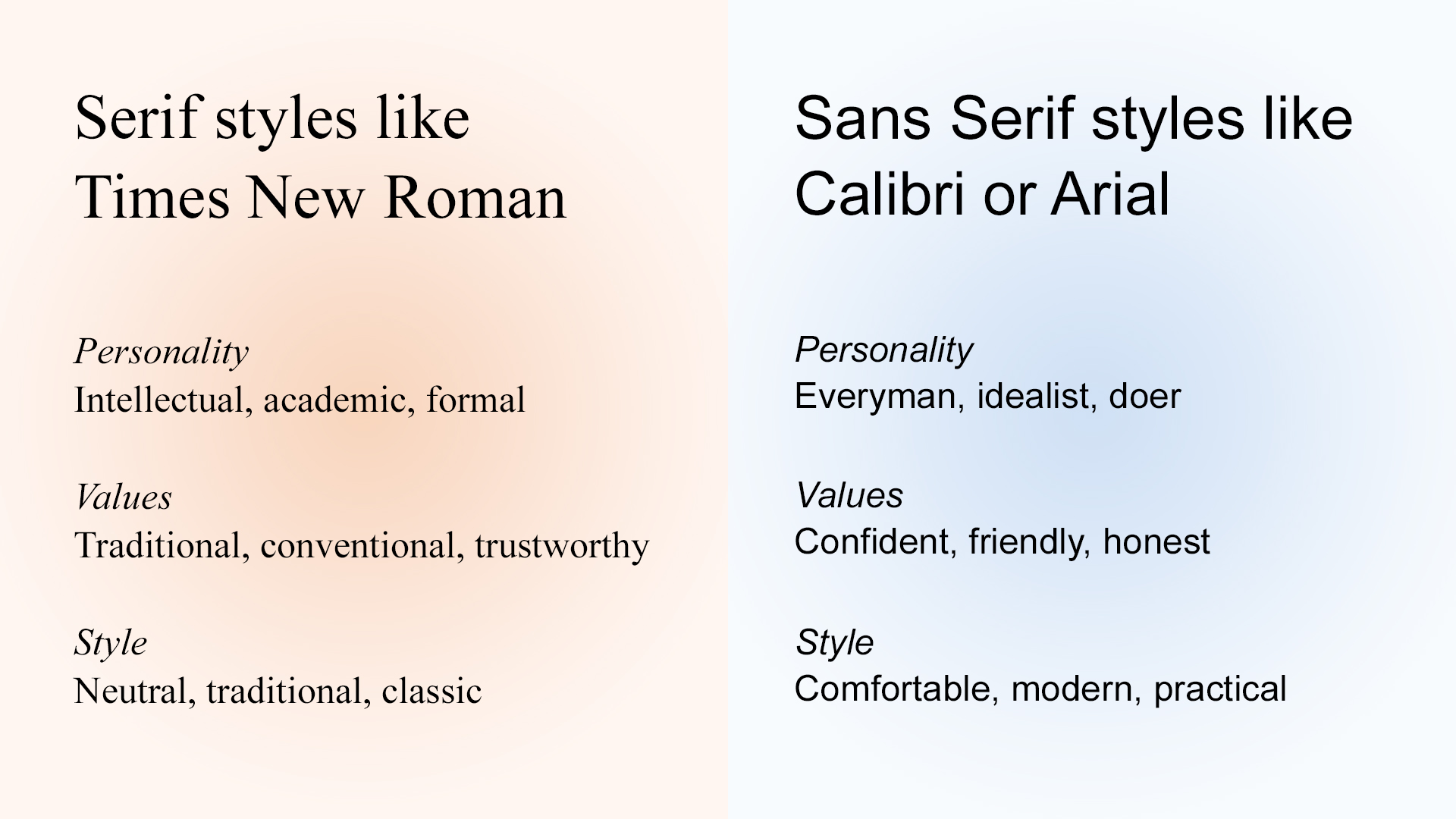 Serif styles like Times New Roman

Personality
Intellectual, academic, formal

Values
Traditional, conventional, trustworthy

Style
Neutral, traditional, classic

Sans Serif styles like Calibri or Arial

Personality
Everyman, idealist, doer

Values
Confident, friendly, honest

Style
Comfortable, modern, practical